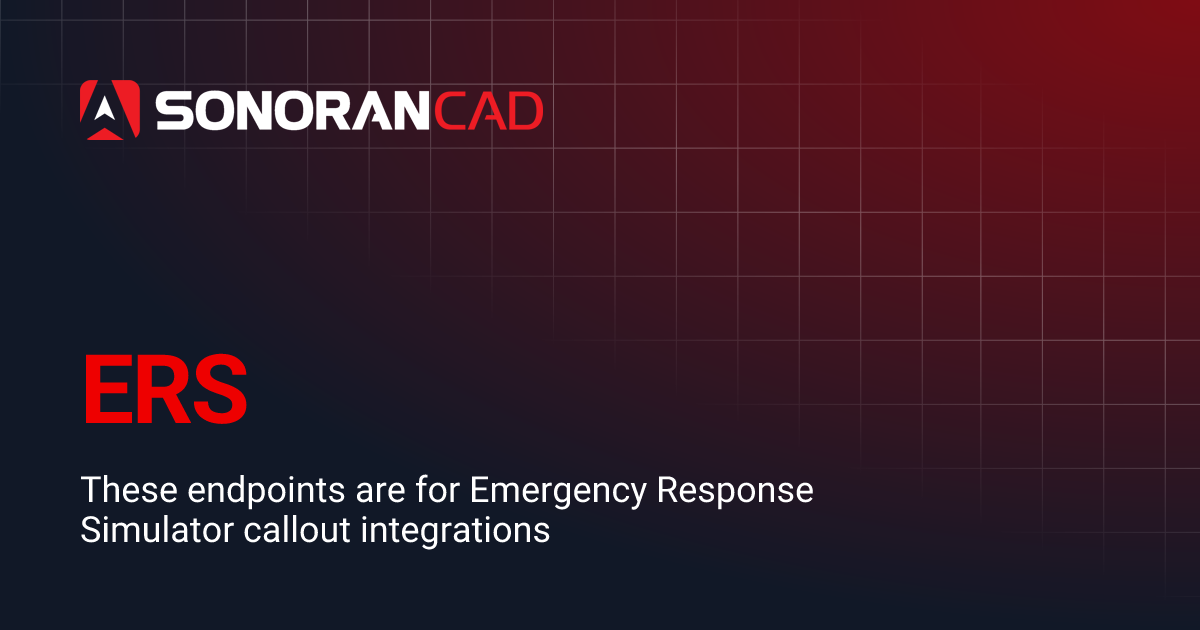 SONORANCAD

ERS

These endpoints are for Emergency Response Simulator callout integrations